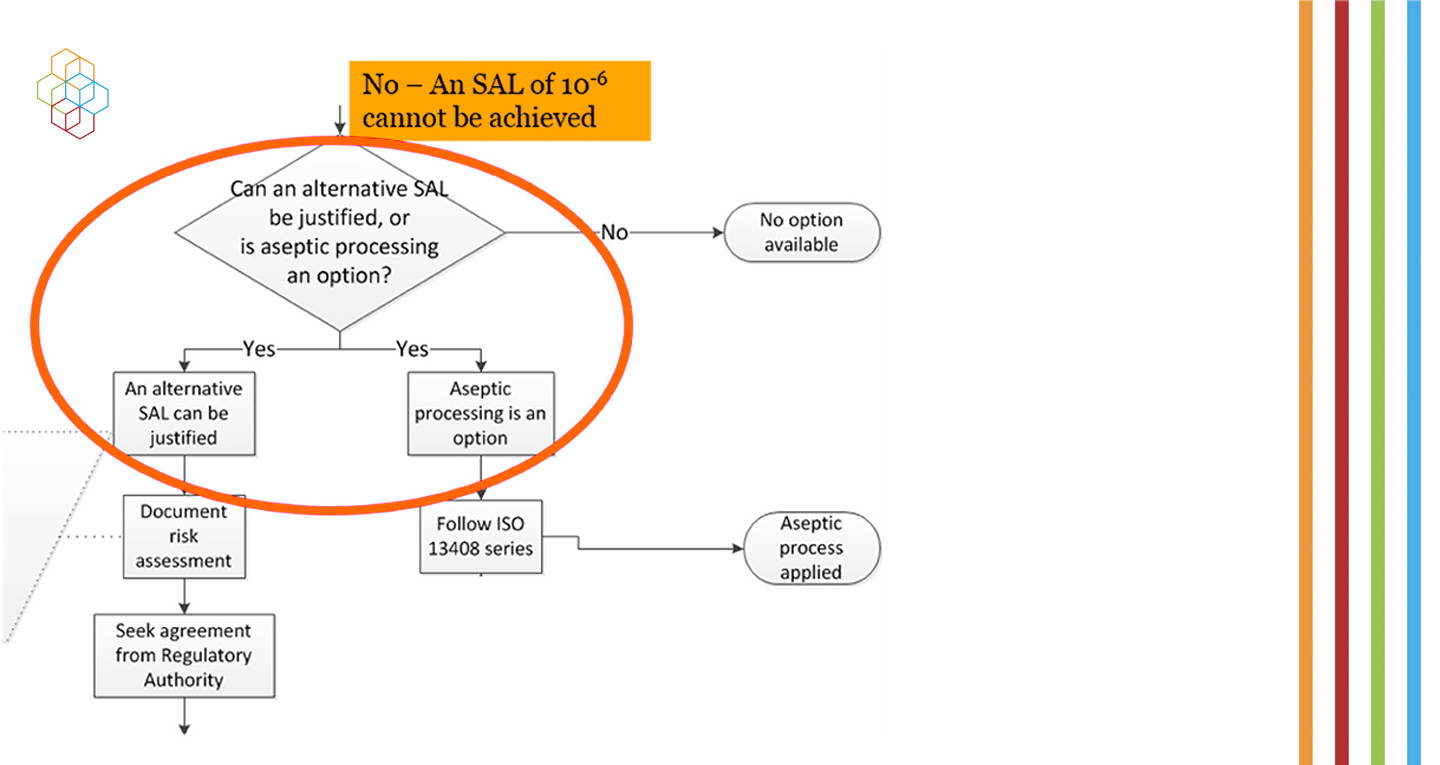 No – An SAL of $10^{-6}$ cannot be achieved

Can an alternative SAL be justified, or is aseptic processing an option?

No

No option available

Yes

Yes

An alternative SAL can be justified

Aseptic processing is an option

Document risk assessment

Follow ISO 13408 series

Aseptic process applied

Seek agreement from Regulatory Authority